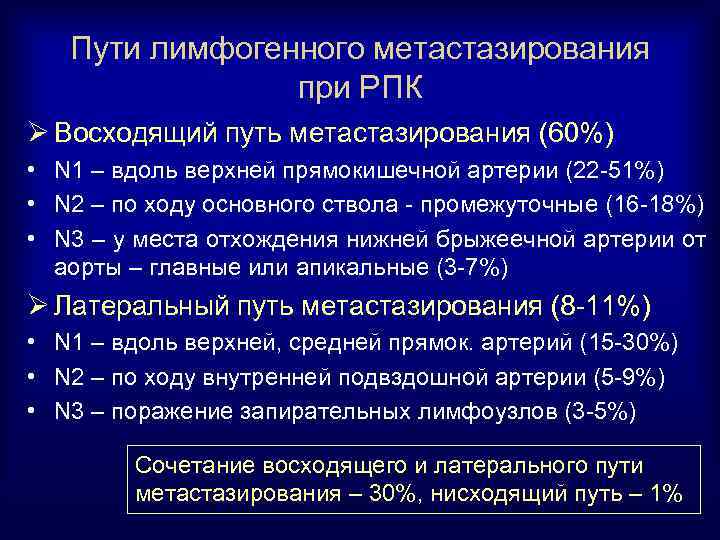 Пути лимфогенного метастазирования при РПК

➢ Восходящий путь метастазирования (60%)
• N1 – вдоль верхней прямокишечной артерии (22-51%)
• N2 – по ходу основного ствола - промежуточные (16-18%)
• N3 – у места отхождения нижней брыжеечной артерии от аорты – главные или апикальные (3-7%)

➢ Латеральный путь метастазирования (8-11%)
• N1 – вдоль верхней, средней прямок. артерий (15-30%)
• N2 – по ходу внутренней подвздошной артерии (5-9%)
• N3 – поражение запирательных лимфоузлов (3-5%)

Сочетание восходящего и латерального пути метастазирования – 30%, нисходящий путь – 1%